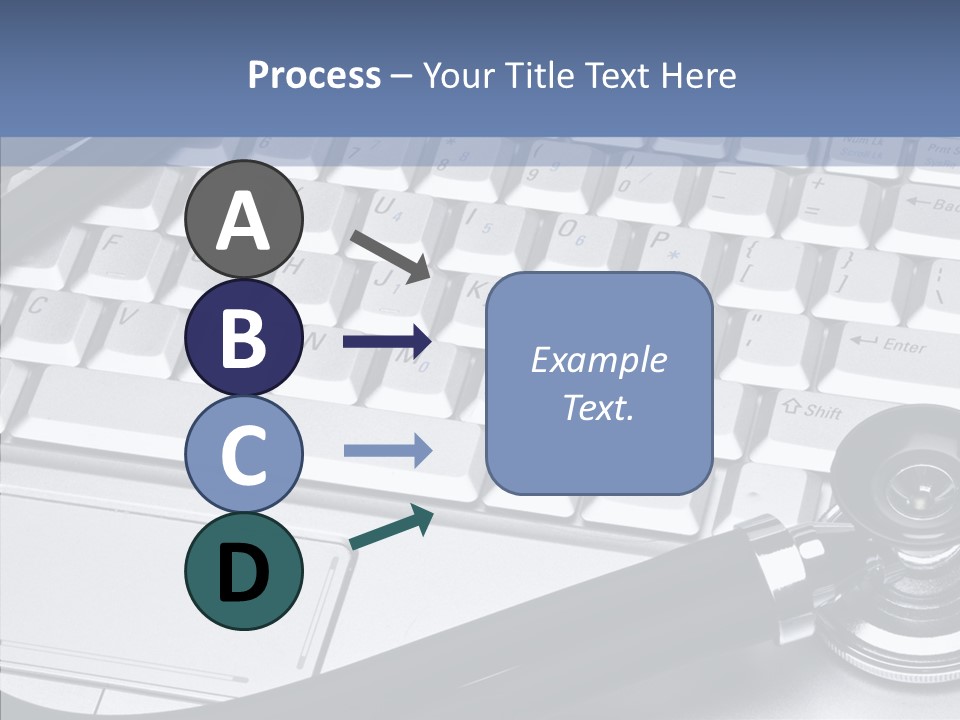 Process – Your Title Text Here

A

B

C

D

Example Text.